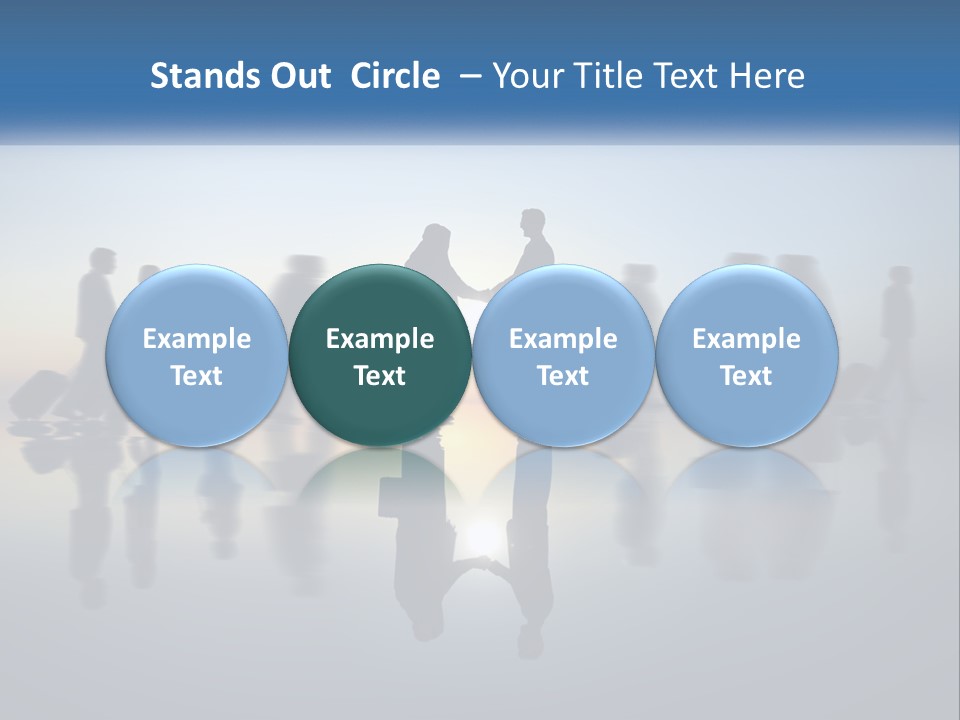 Stands Out Circle – Your Title Text Here

Example Text

Example Text

Example Text

Example Text